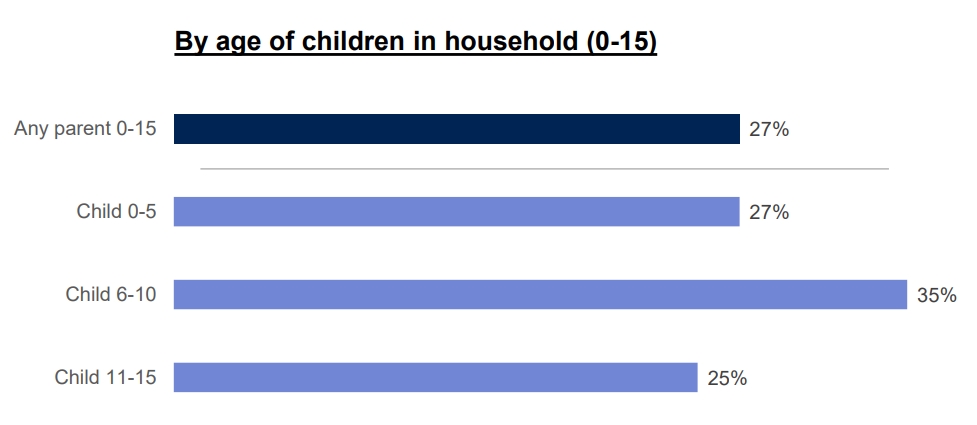 By age of children in household (0-15)

Any parent 0-15 27%

Child 0-5 27%

Child 6-10 35%

Child 11-15 25%